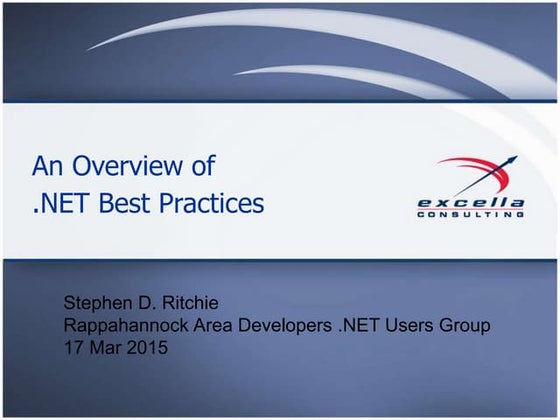 An Overview of
.NET Best Practices

excella
CONSULTING

Stephen D. Ritchie
Rappahannock Area Developers .NET Users Group
17 Mar 2015